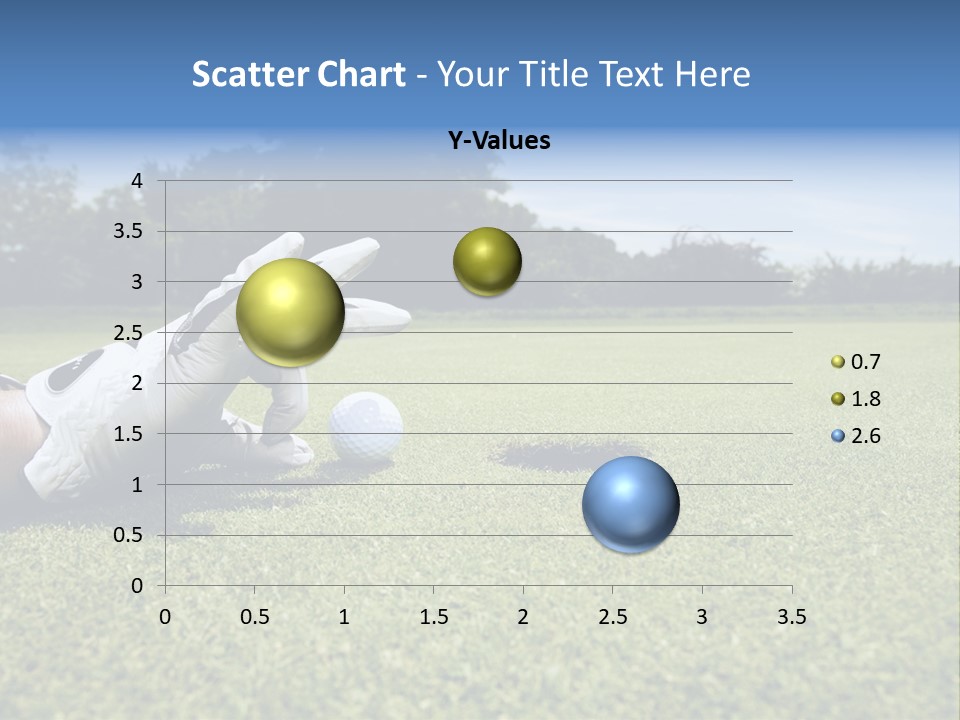 Scatter Chart - Your Title Text Here

Y-Values

4
3.5
3
2.5
2
1.5
1
0.5
0

0 0.5 1 1.5 2 2.5 3 3.5

0.7
1.8
2.6